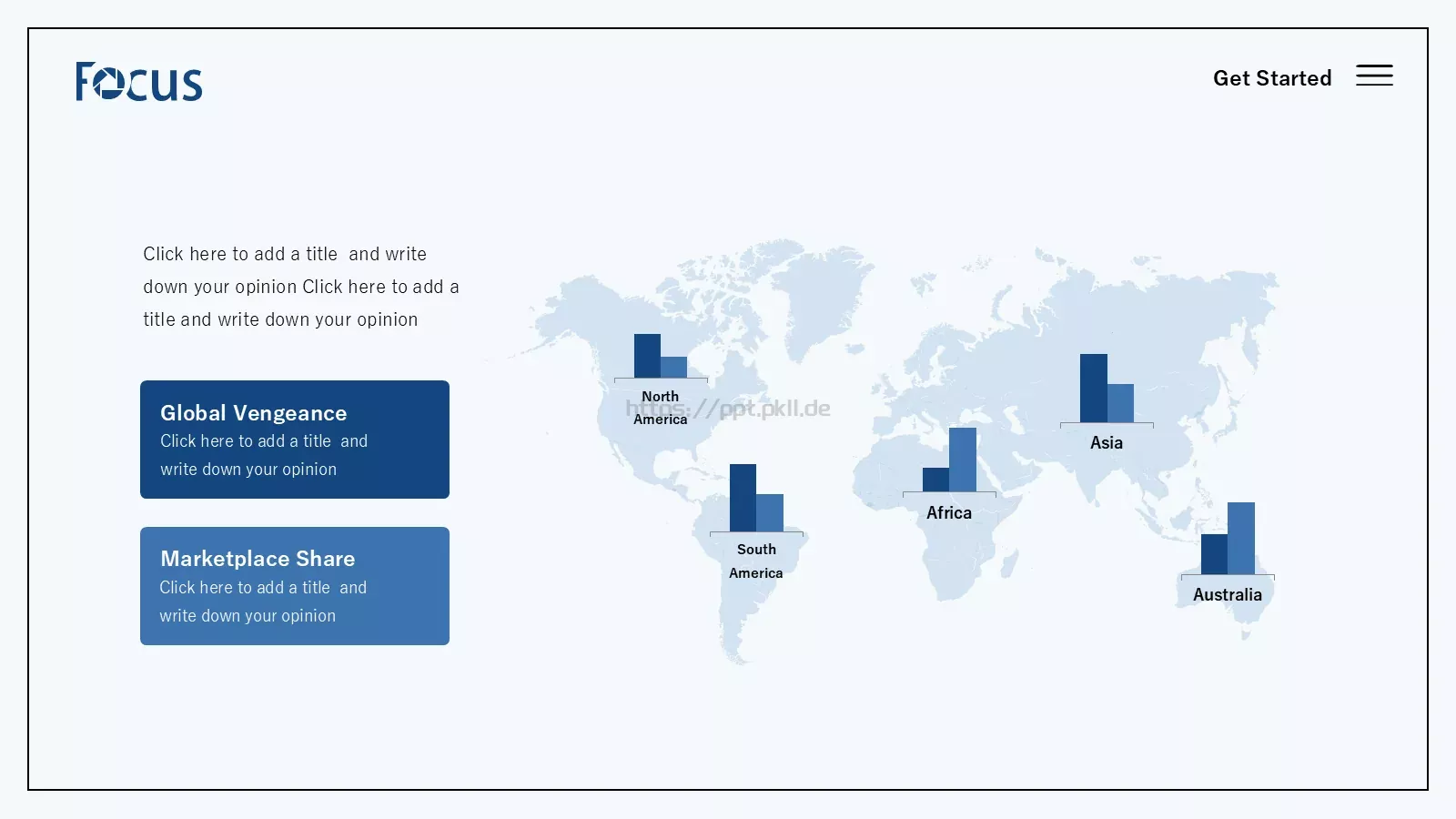 Focus

Get Started

Click here to add a title and write down your opinion Click here to add a title and write down your opinion

Global Vengeance
Click here to add a title and write down your opinion

Marketplace Share
Click here to add a title and write down your opinion

North America

https://ppt.pkll.de

South America

Africa

Asia

Australia